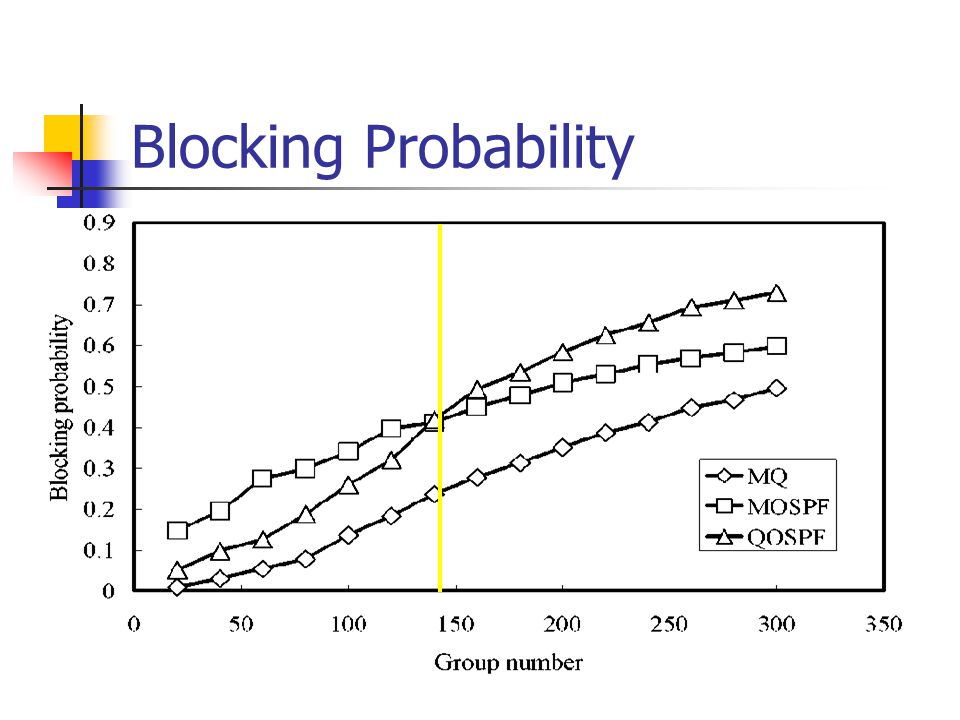 Blocking Probability

Blocking probability

0.9
0.8
0.7
0.6
0.5
0.4
0.3
0.2
0.1
0

0 50 100 150 200 250 300 350

Group number

MQ
MOSPF
QOSPF